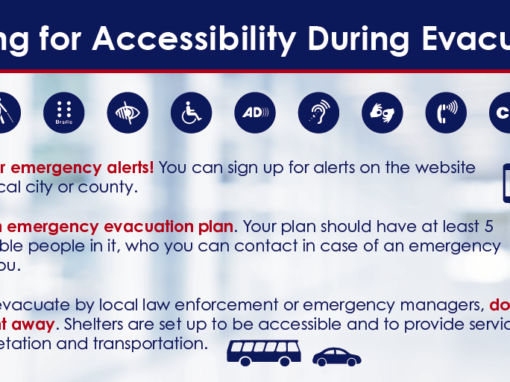 ng for Accessibility During Evacu

Braille

AD

C

r emergency alerts! You can sign up for alerts on the website cal city or county.

n emergency evacuation plan. Your plan should have at least 5 ble people in it, who you can contact in case of an emergency ou.

evacuate by local law enforcement or emergency managers, do t away. Shelters are set up to be accessible and to provide servic etation and transportation.